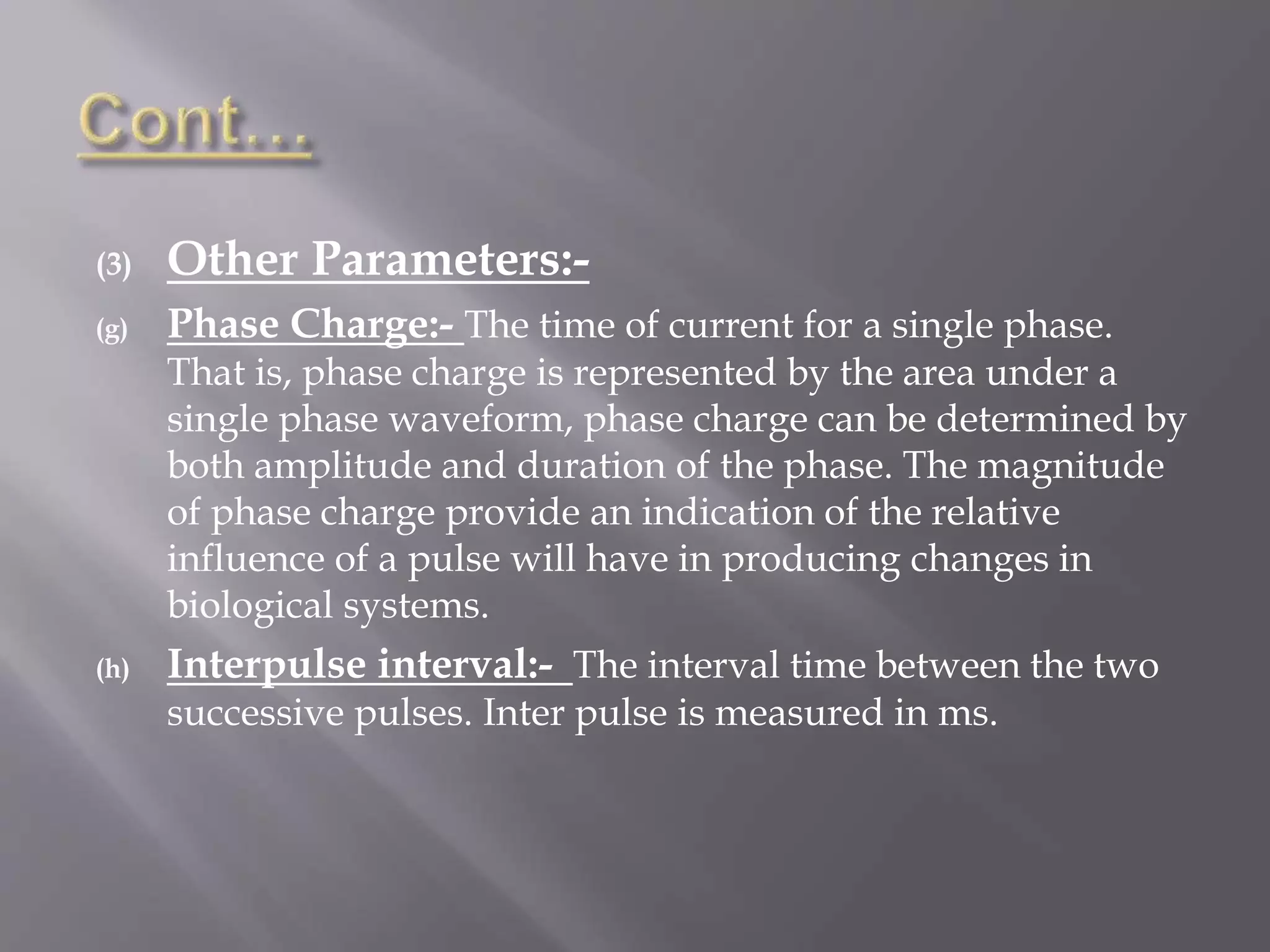 Cont…

(3) Other Parameters:-

(g) Phase Charge:- The time of current for a single phase. That is, phase charge is represented by the area under a single phase waveform, phase charge can be determined by both amplitude and duration of the phase. The magnitude of phase charge provide an indication of the relative influence of a pulse will have in producing changes in biological systems.

(h) Interpulse interval:- The interval time between the two successive pulses. Inter pulse is measured in ms.